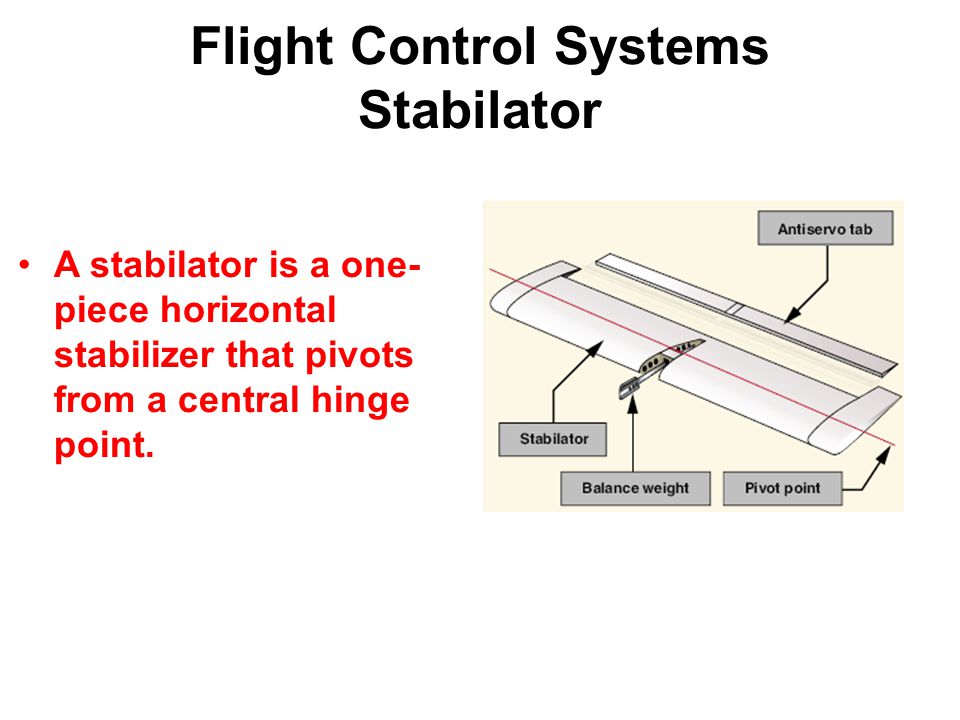 Flight Control Systems
Stabilator

• A stabilator is a one-piece horizontal stabilizer that pivots from a central hinge point.

Antiservo tab

Stabilator

Balance weight

Pivot point